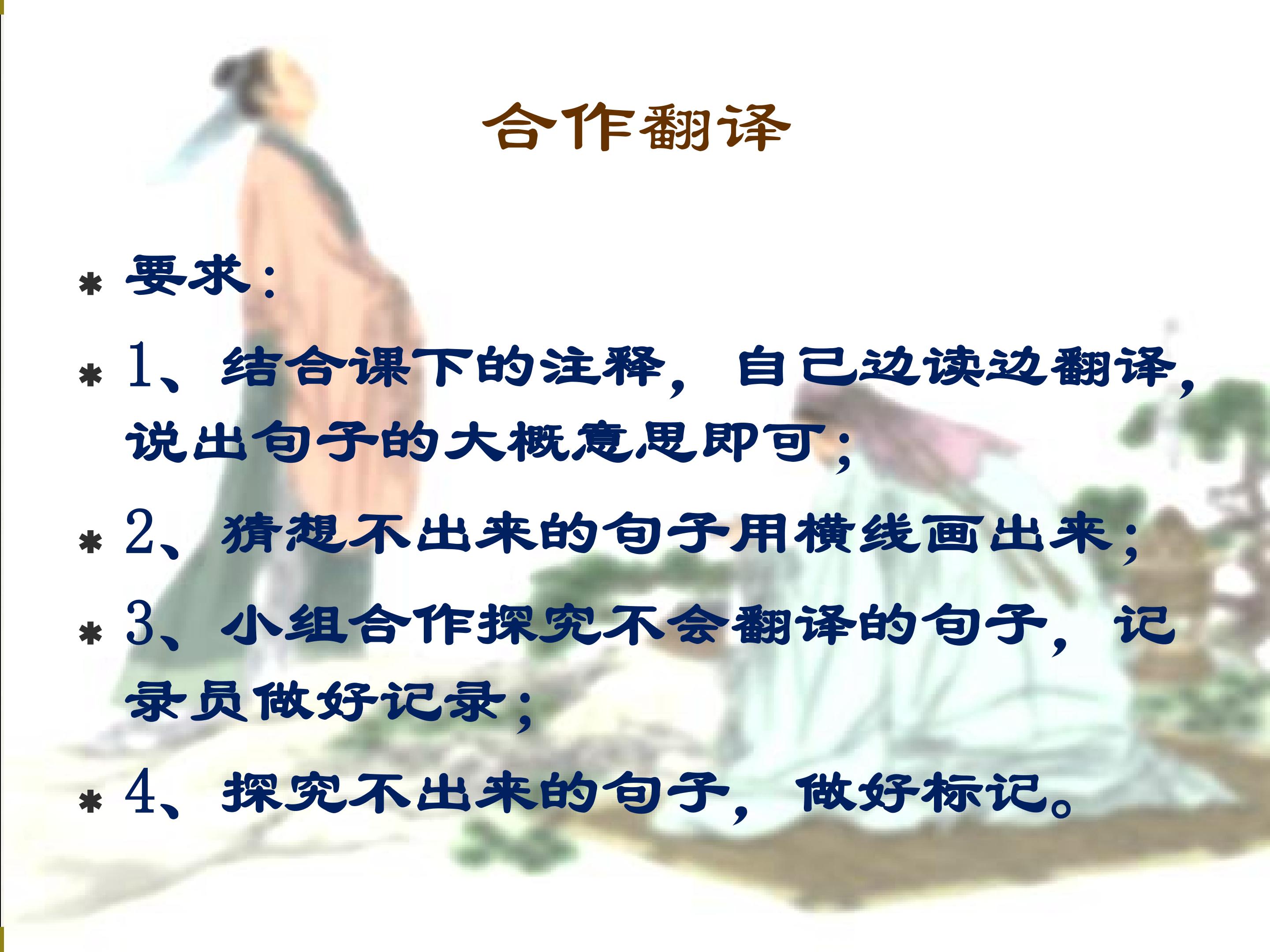 合作翻译

* 要求：

* 1、结合课下的注释，自己边读边翻译，说出句子的大概意思即可；

* 2、猜想不出来的句子用横线画出来；

* 3、小组合作探究不会翻译的句子，记录员做好记录；

* 4、探究不出来的句子，做好标记。